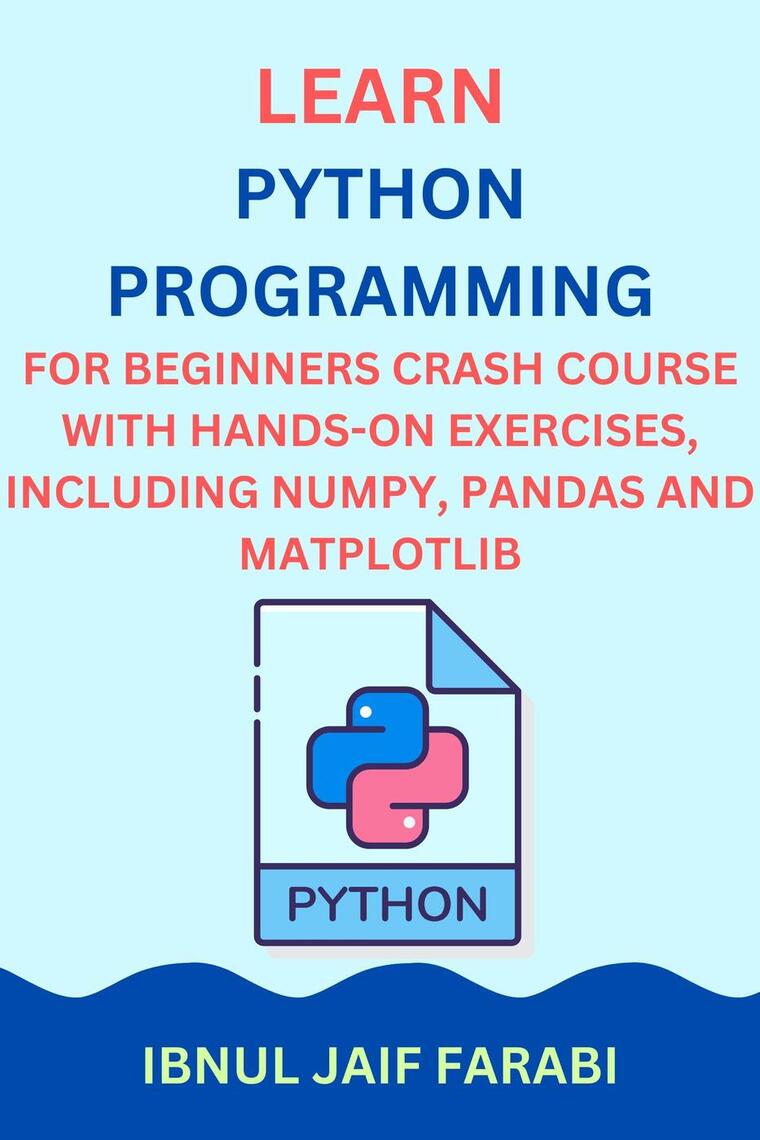 LEARN
PYTHON
PROGRAMMING
FOR BEGINNERS CRASH COURSE WITH HANDS-ON EXERCISES, INCLUDING NUMPY, PANDAS AND MATPLOTLIB

PYTHON

IBNUL JAIF FARABI